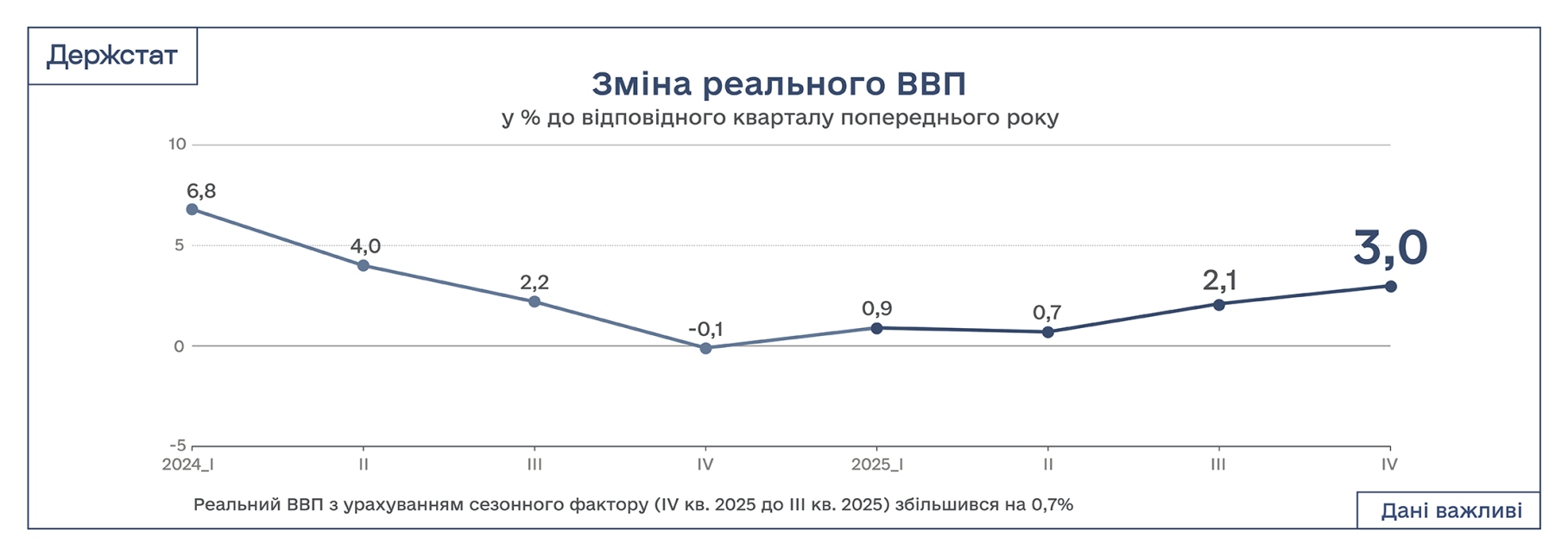 Держстат

Зміна реального ВВП
у % до відповідного кварталу попереднього року

10
5
0
-5

6,8
4,0
2,2
-0,1
0,9
0,7
2,1
3,0

2024_I
II
III
IV
2025_I
II
III
IV

Реальний ВВП з урахуванням сезонного фактору (IV кв. 2025 до III кв. 2025) збільшився на 0,7%

Дані важливі